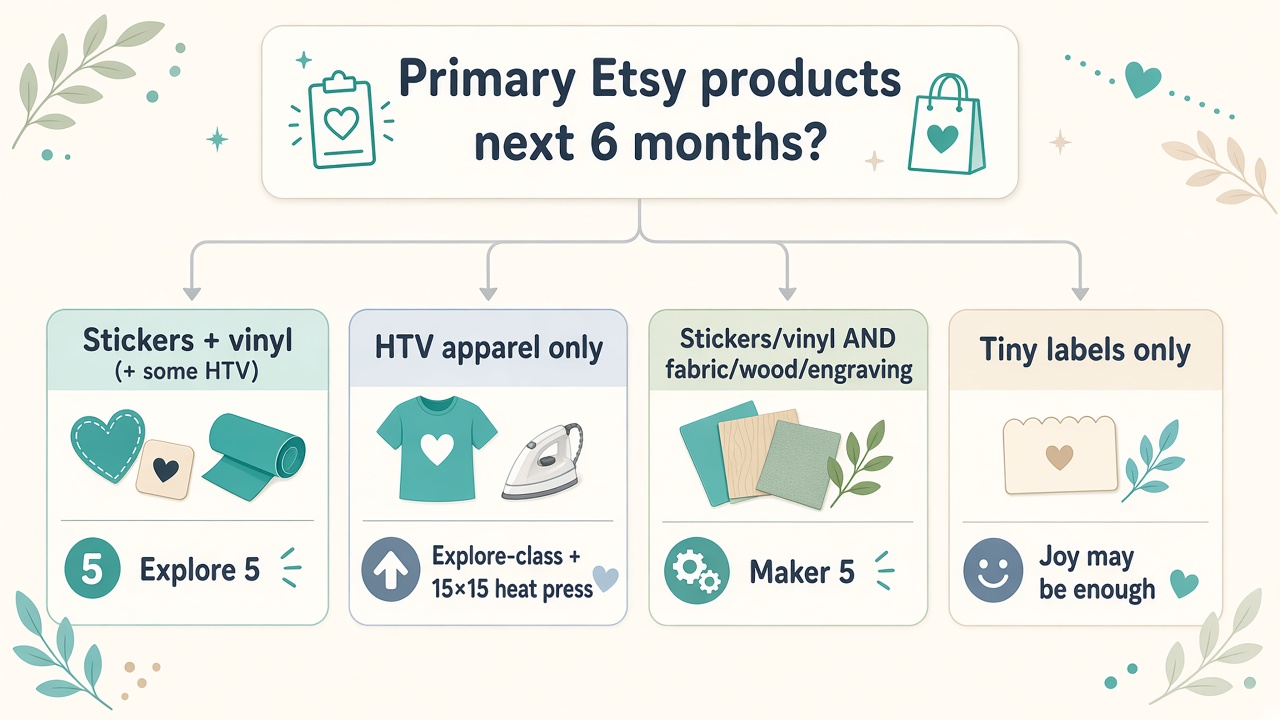 Primary Etsy products next 6 months?

Stickers + vinyl
(+ some HTV)

5 Explore 5

HTV apparel only

Explore-class + 15×15 heat press

Stickers/vinyl AND fabric/wood/engraving

Maker 5

Tiny labels only

Joy may be enough